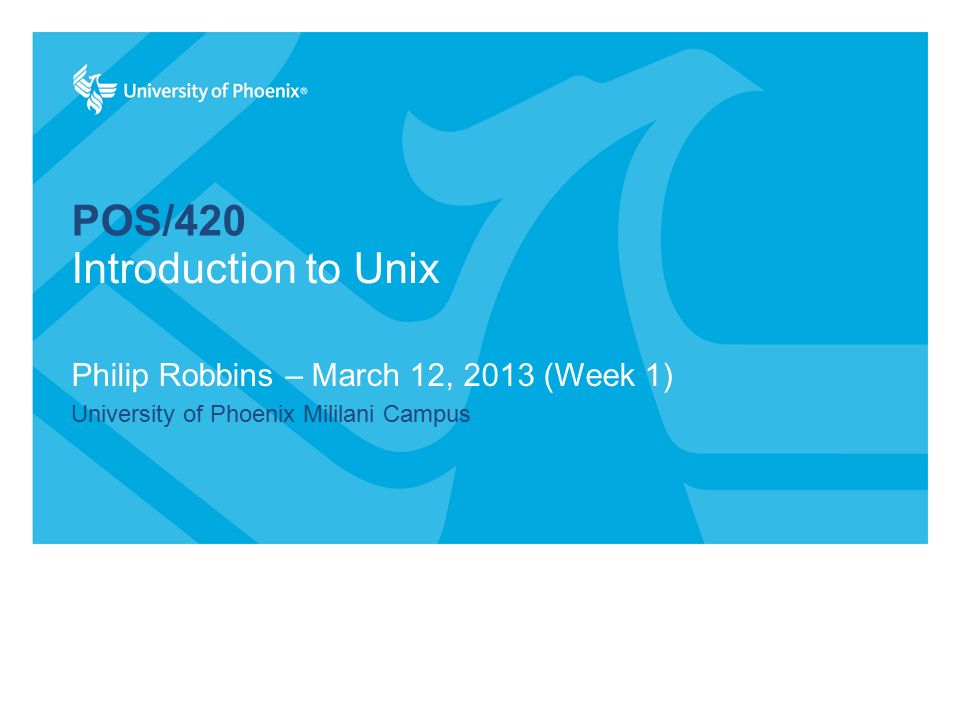 University of Phoenix®

POS/420
Introduction to Unix

Philip Robbins – March 12, 2013 (Week 1)
University of Phoenix Mililani Campus